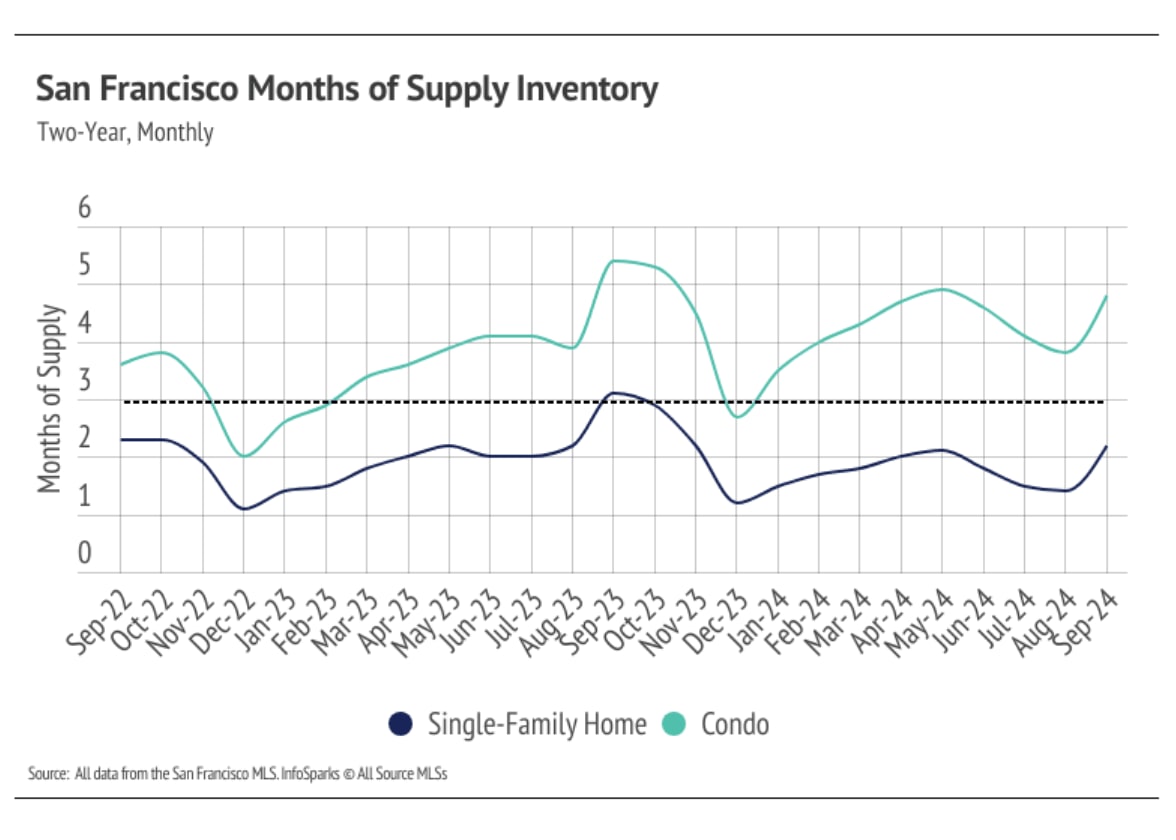 San Francisco Months of Supply Inventory

Two-Year, Monthly

Months of Supply

6
5
4
3
2
1
0

Sep-22
Oct-22
Nov-22
Dec-22
Jan-23
Feb-23
Mar-23
Apr-23
May-23
Jun-23
Jul-23
Aug-23
Sep-23
Oct-23
Nov-23
Dec-23
Jan-24
Feb-24
Mar-24
Apr-24
May-24
Jun-24
Jul-24
Aug-24
Sep-24

Single-Family Home
Condo

Source: All data from the San Francisco MLS. InfoSparks © All Source MLSs